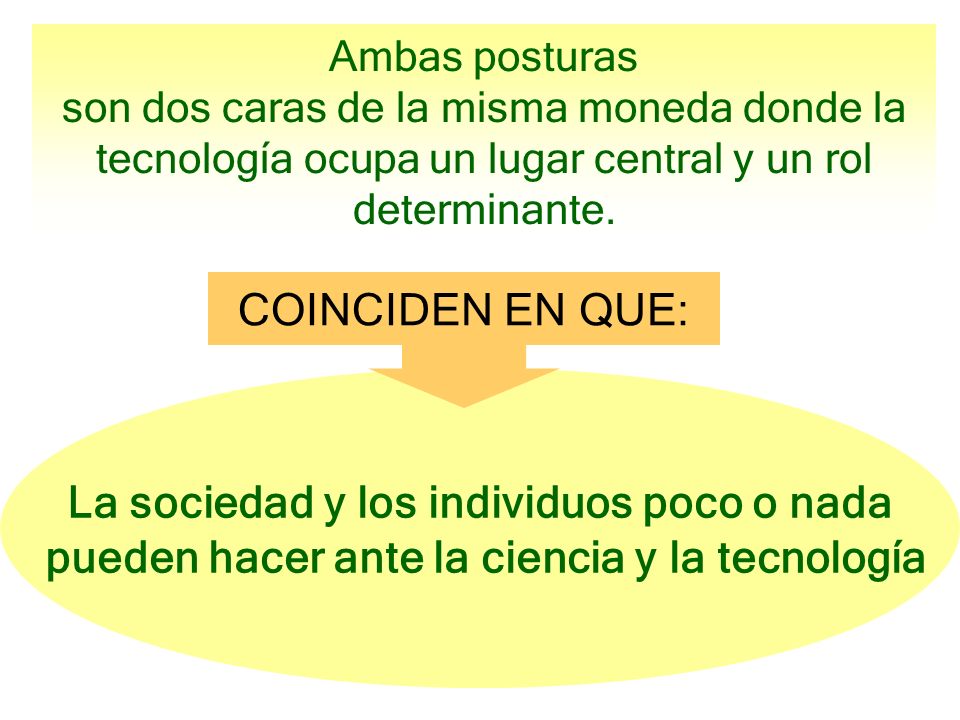 Ambas posturas
son dos caras de la misma moneda donde la tecnología ocupa un lugar central y un rol determinante.

COINCIDEN EN QUE:

La sociedad y los individuos poco o nada pueden hacer ante la ciencia y la tecnología